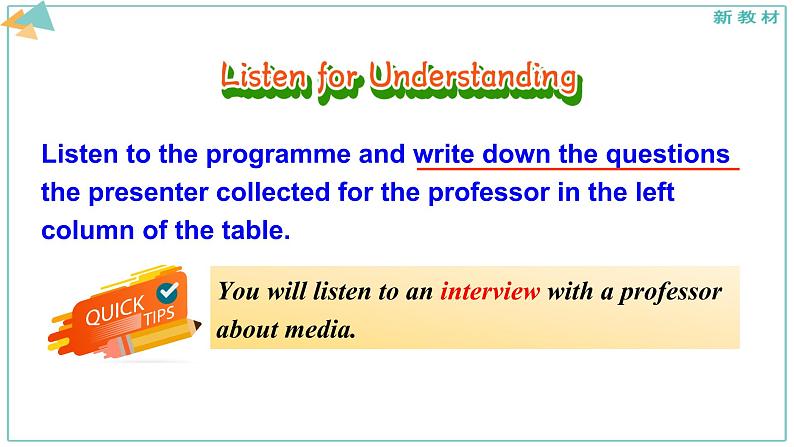 新教材

Listen for Understanding

Listen to the programme and write down the questions the presenter collected for the professor in the left column of the table.

QUICK TIPS

You will listen to an interview with a professor about media.